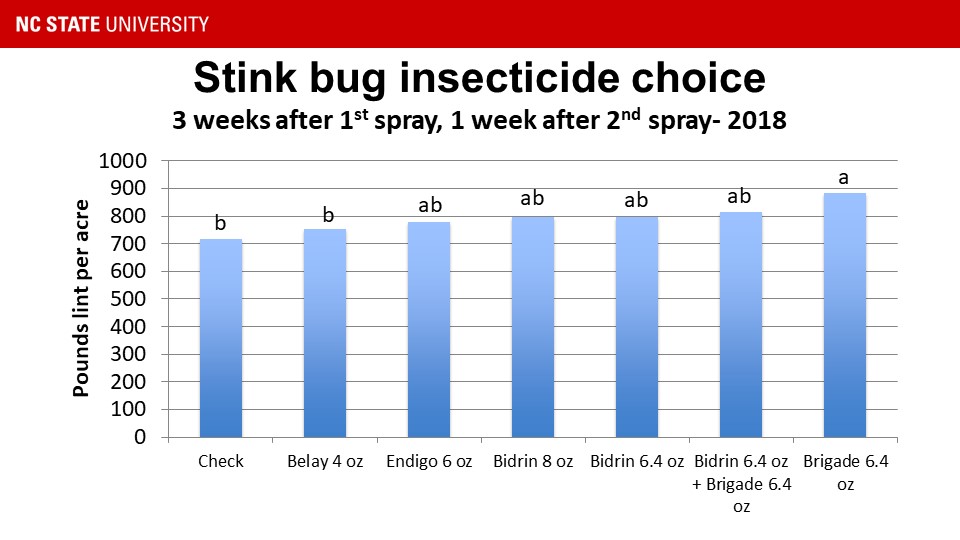 NC STATE UNIVERSITY

Stink bug insecticide choice

3 weeks after 1$^{st}$ spray, 1 week after 2$^{nd}$ spray- 2018

Pounds lint per acre

1000
900
800
700
600
500
400
300
200
100
0

b
b
ab
ab
ab
ab
a

Check
Belay 4 oz
Endigo 6 oz
Bidrin 8 oz
Bidrin 6.4 oz
Bidrin 6.4 oz + Brigade 6.4 oz
Brigade 6.4 oz